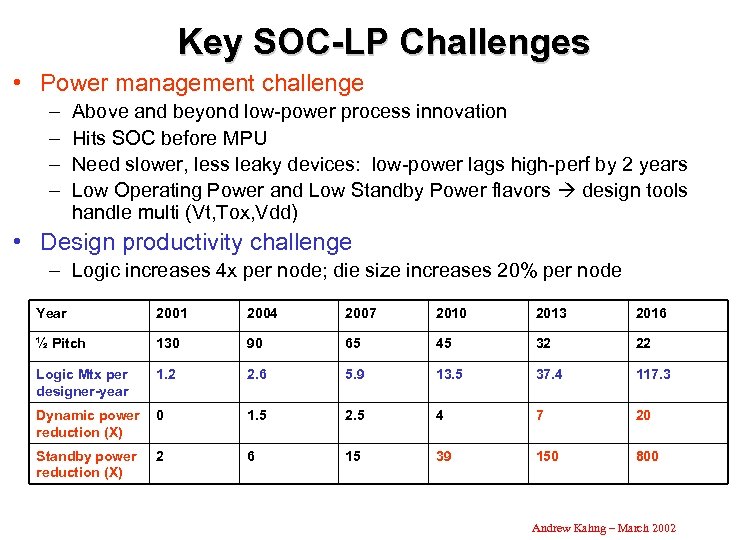 Key SOC-LP Challenges

• Power management challenge
– Above and beyond low-power process innovation
– Hits SOC before MPU
– Need slower, less leaky devices: low-power lags high-perf by 2 years
– Low Operating Power and Low Standby Power flavors → design tools handle multi (Vt,Tox,Vdd)

• Design productivity challenge
– Logic increases 4x per node; die size increases 20% per node

| Year | 2001 | 2004 | 2007 | 2010 | 2013 | 2016 |
|---|---|---|---|---|---|---|
| ½ Pitch | 130 | 90 | 65 | 45 | 32 | 22 |
| Logic Mtx per designer-year | 1.2 | 2.6 | 5.9 | 13.5 | 37.4 | 117.3 |
| Dynamic power reduction (X) | 0 | 1.5 | 2.5 | 4 | 7 | 20 |
| Standby power reduction (X) | 2 | 6 | 15 | 39 | 150 | 800 |

Andrew Kahng – March 2002